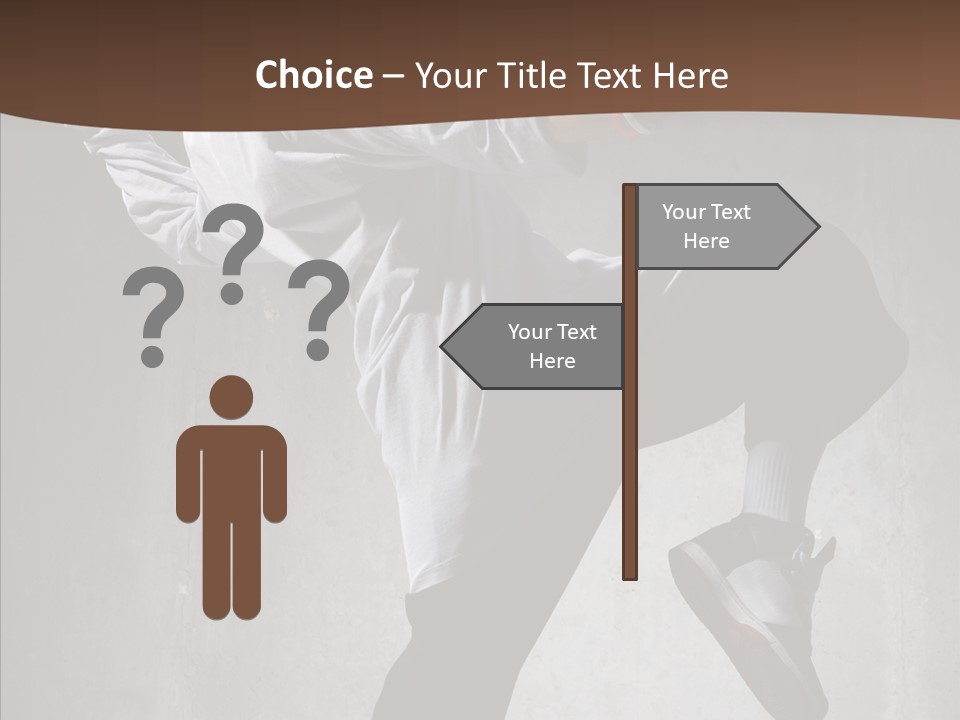 Choice – Your Title Text Here

? ? ?

Your Text Here

Your Text Here